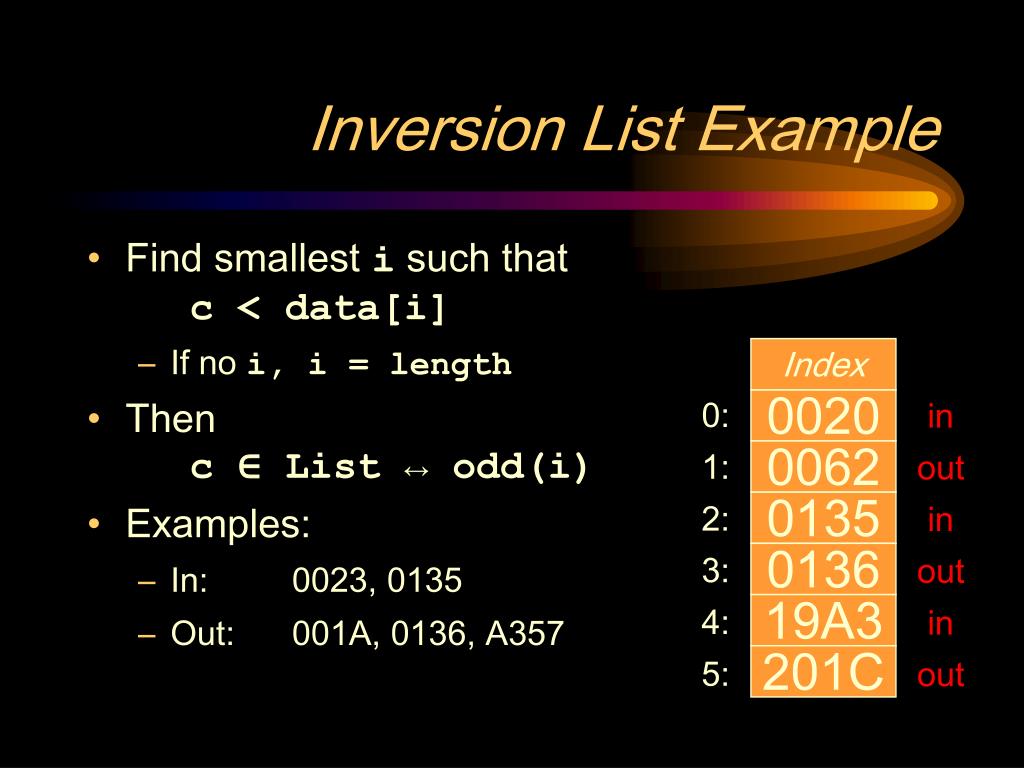 Inversion List Example

• Find smallest i such that
c < data[i]

– If no i, i = length

• Then
c ∈ List ↔ odd(i)

• Examples:

– In: 0023, 0135

– Out: 001A, 0136, A357

| | Index | |
|---|---|---|
| 0: | 0020 | in |
| 1: | 0062 | out |
| 2: | 0135 | in |
| 3: | 0136 | out |
| 4: | 19A3 | in |
| 5: | 201C | out |